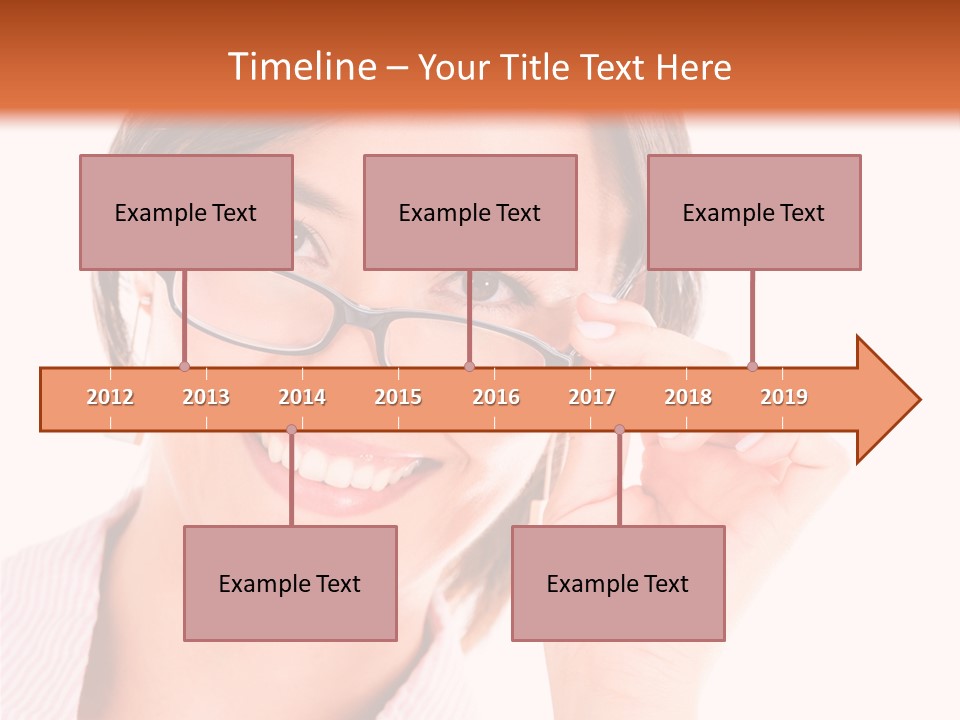 Timeline – Your Title Text Here

Example Text

Example Text

Example Text

2012 2013 2014 2015 2016 2017 2018 2019

Example Text

Example Text